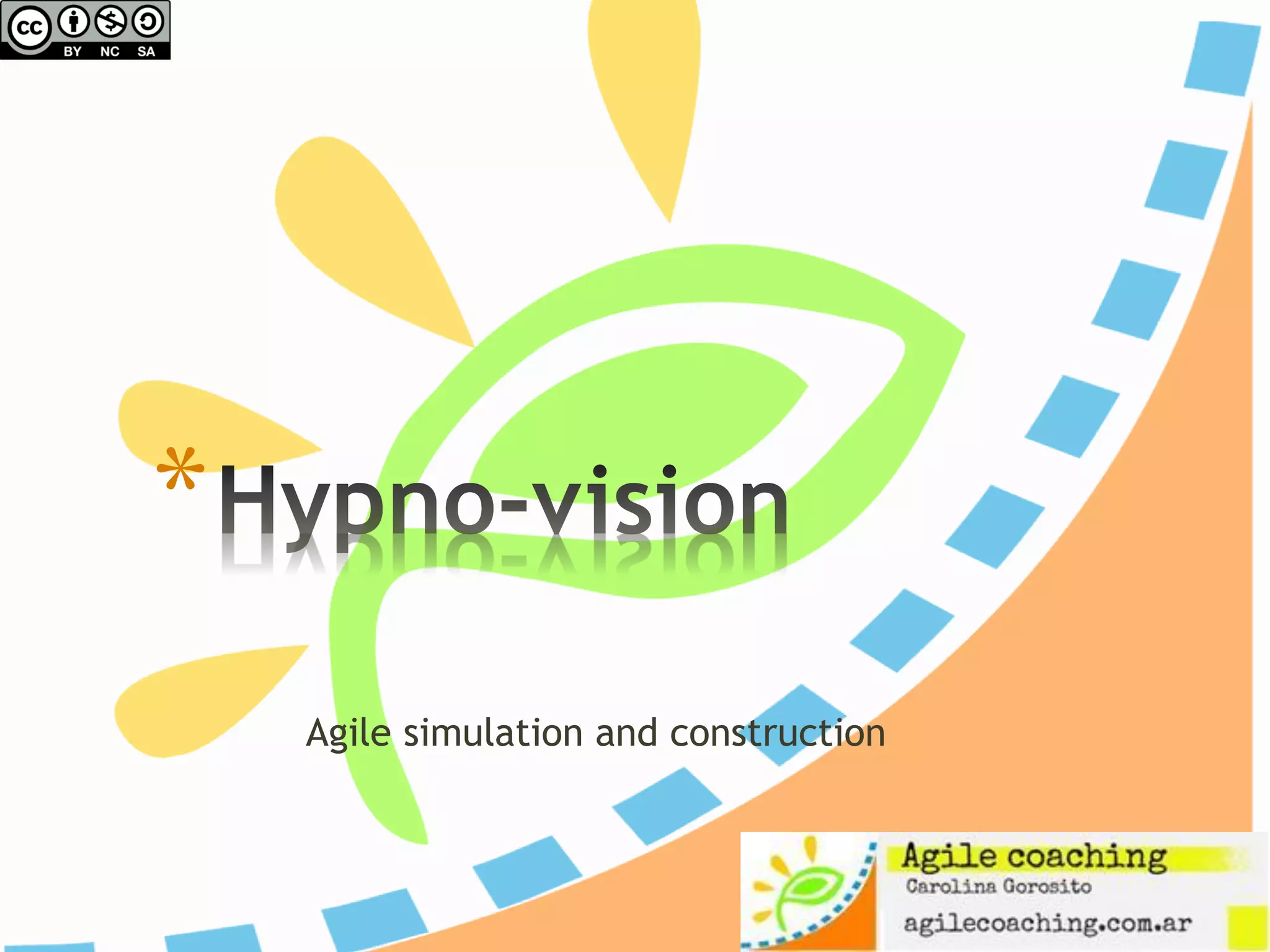 cc BY NC SA

*Hypno-vision

Agile simulation and construction

Agile coaching
Carolina Gorosito
agilecoaching.com.ar